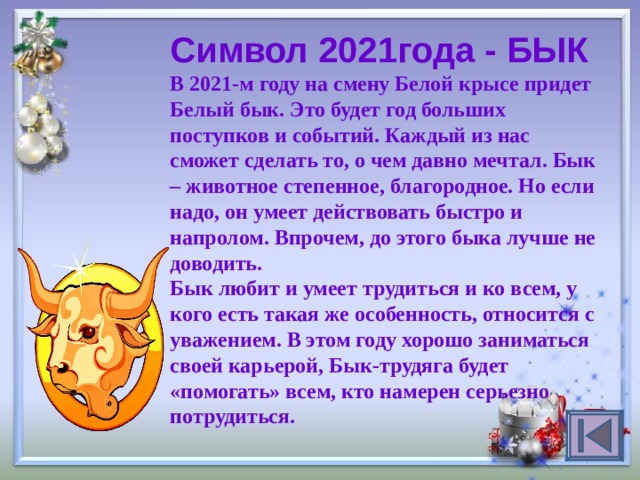 Символ 2021года - БЫК

В 2021-м году на смену Белой крысе придет Белый бык. Это будет год больших поступков и событий. Каждый из нас сможет сделать то, о чем давно мечтал. Бык – животное степенное, благородное. Но если надо, он умеет действовать быстро и напролом. Впрочем, до этого быка лучше не доводить.

Бык любит и умеет трудиться и ко всем, у кого есть такая же особенность, относится с уважением. В этом году хорошо заниматься своей карьерой, Бык-трудяга будет «помогать» всем, кто намерен серьезно потрудиться.